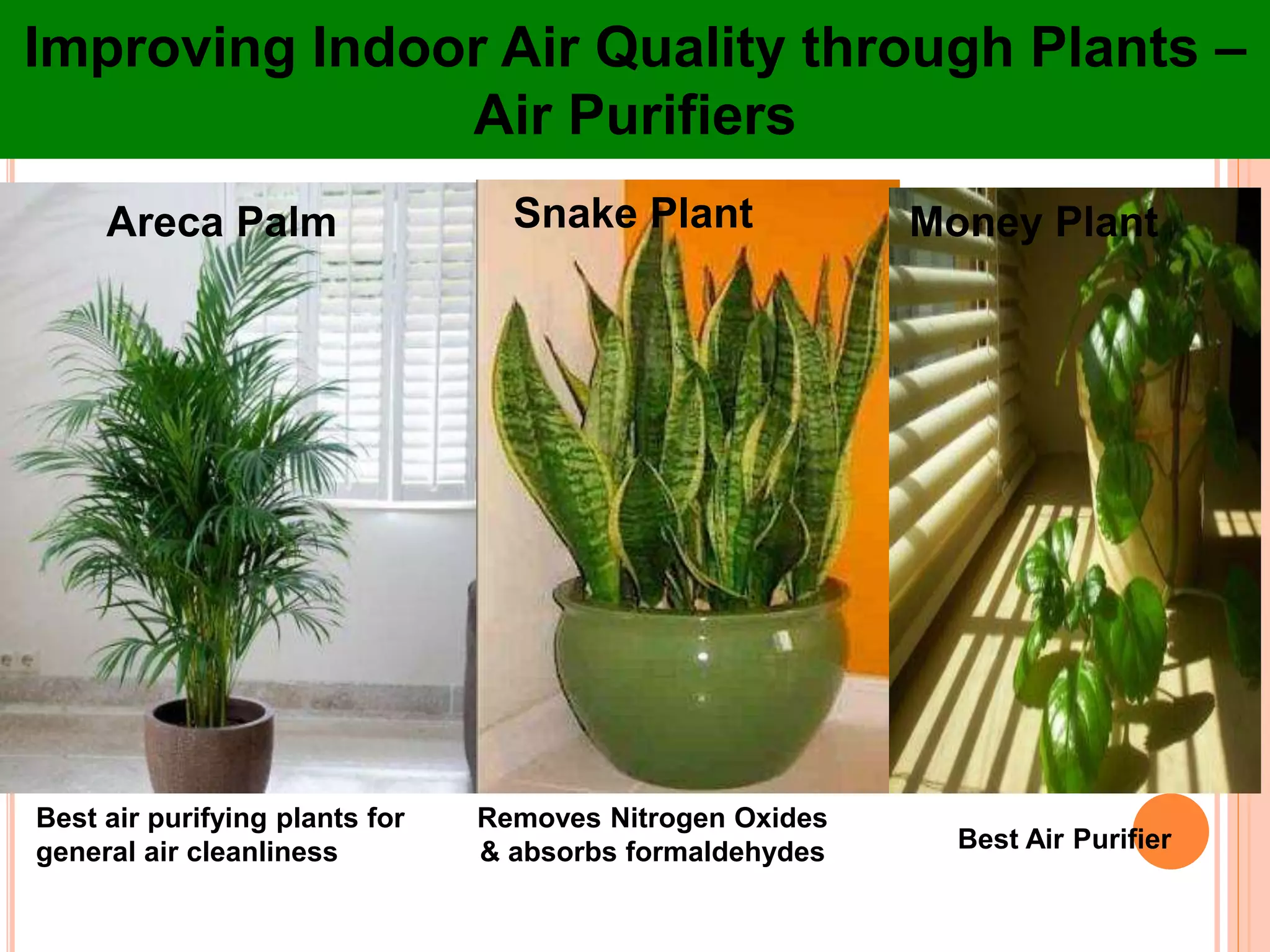 Improving Indoor Air Quality through Plants – Air Purifiers

Areca Palm

Snake Plant

Money Plant

Best air purifying plants for general air cleanliness

Removes Nitrogen Oxides & absorbs formaldehydes

Best Air Purifier